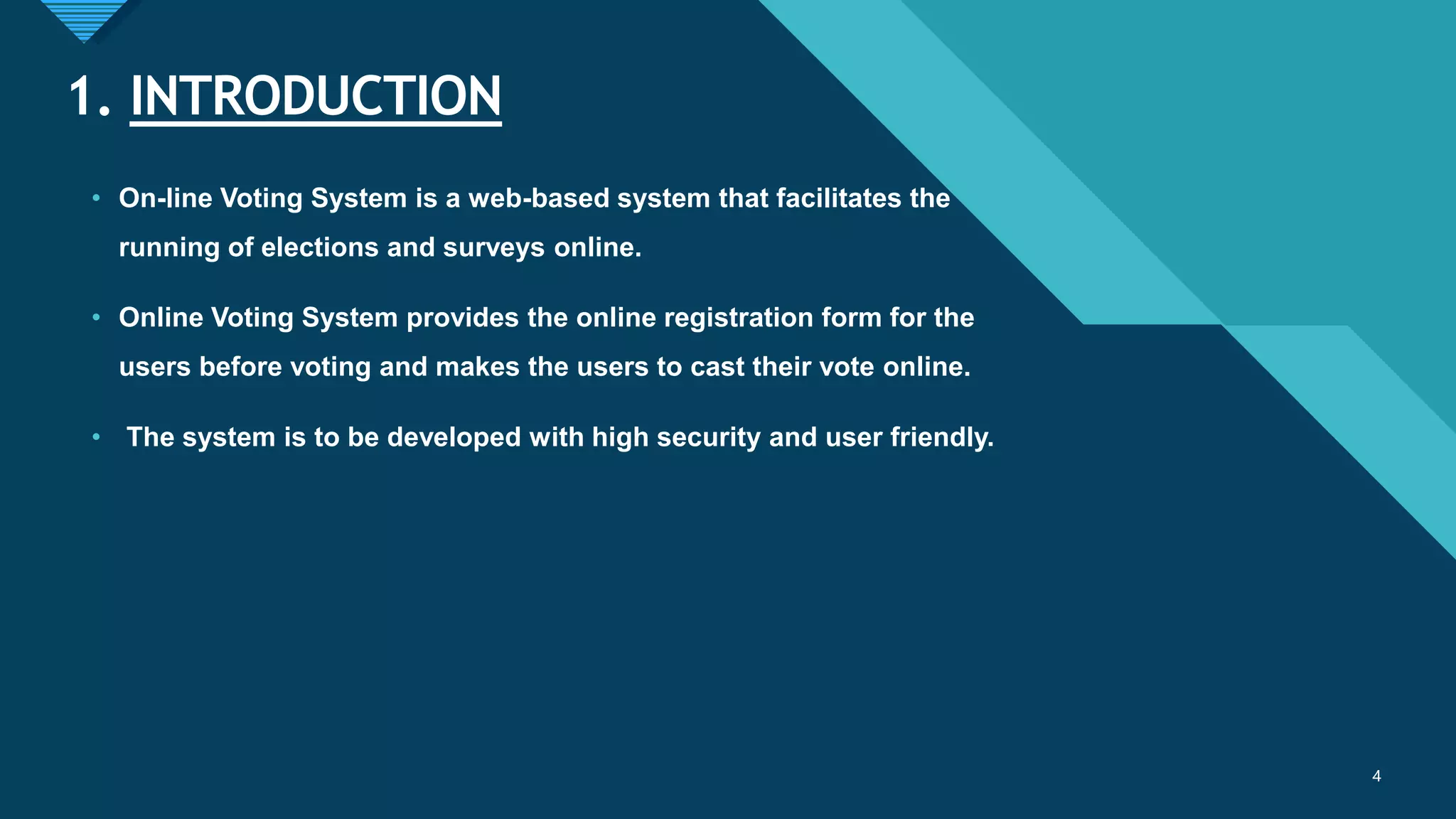 1. INTRODUCTION

• On-line Voting System is a web-based system that facilitates the running of elections and surveys online.

• Online Voting System provides the online registration form for the users before voting and makes the users to cast their vote online.

• The system is to be developed with high security and user friendly.

4